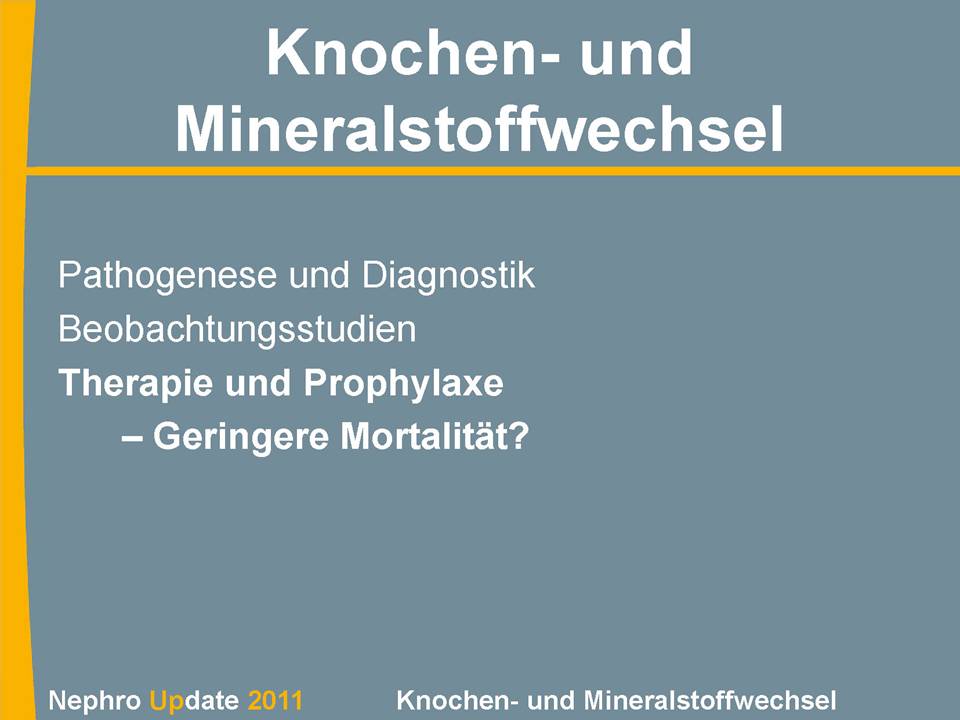 Knochen- und Mineralstoffwechsel

Pathogenese und Diagnostik

Beobachtungsstudien

Therapie und Prophylaxe

– Geringere Mortalität?

Nephro Update 2011 Knochen- und Mineralstoffwechsel